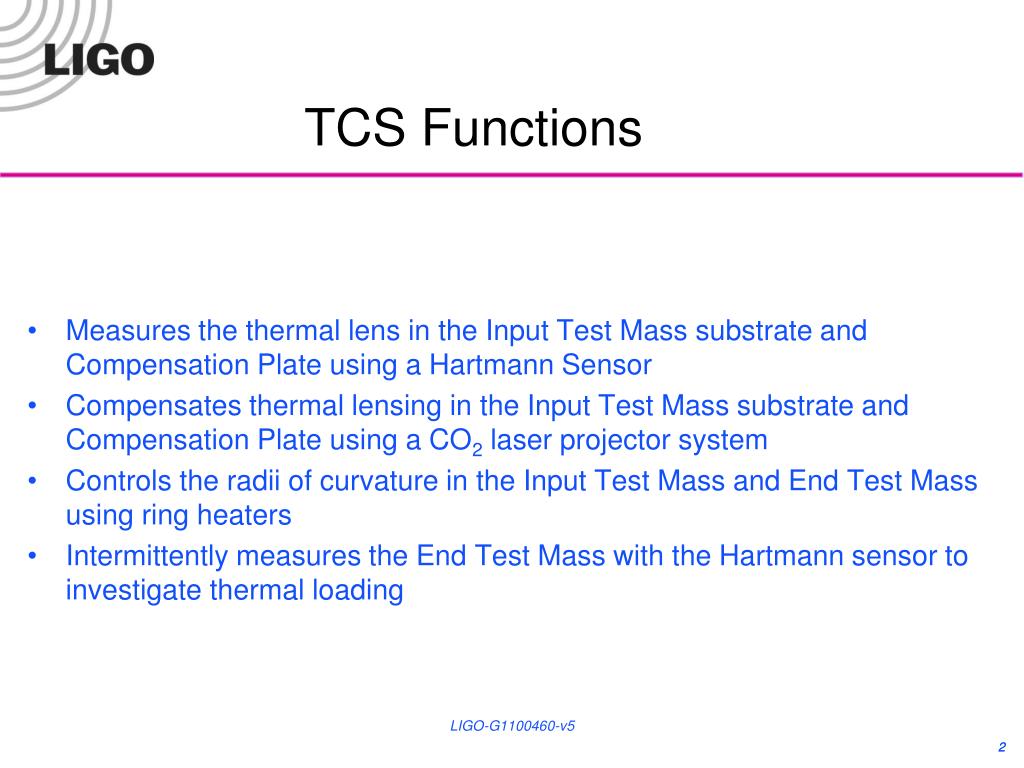 LIGO

TCS Functions

• Measures the thermal lens in the Input Test Mass substrate and Compensation Plate using a Hartmann Sensor
• Compensates thermal lensing in the Input Test Mass substrate and Compensation Plate using a $CO_2$ laser projector system
• Controls the radii of curvature in the Input Test Mass and End Test Mass using ring heaters
• Intermittently measures the End Test Mass with the Hartmann sensor to investigate thermal loading

LIGO-G1100460-v5

2